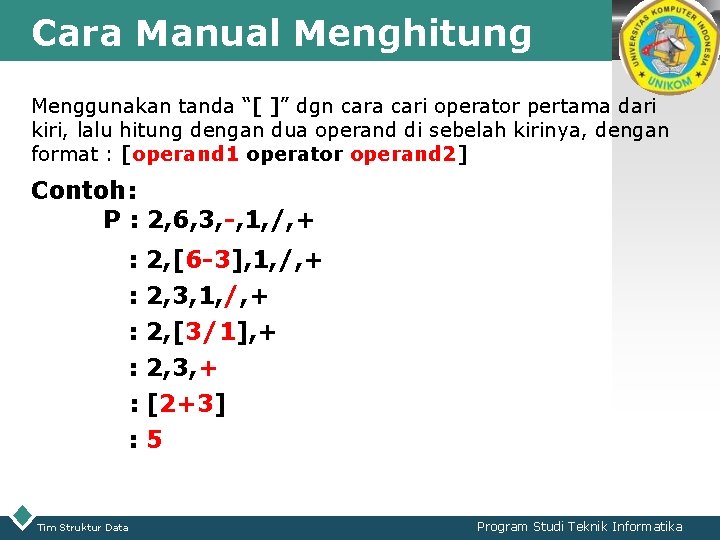 Cara Manual Menghitung

UNIVERSITAS KOMPUTER INDONESIA
UNIKOM

Menggunakan tanda “[ ]” dgn cara cari operator pertama dari kiri, lalu hitung dengan dua operand di sebelah kirinya, dengan format : [operand1 operator operand2]

Contoh:

P : 2,6,3,-,1,/,+

: 2,[6-3],1,/,+

: 2,3,1,/,+

: 2,[3/1],+

: 2,3,+

: [2+3]

: 5

Tim Struktur Data

Program Studi Teknik Informatika